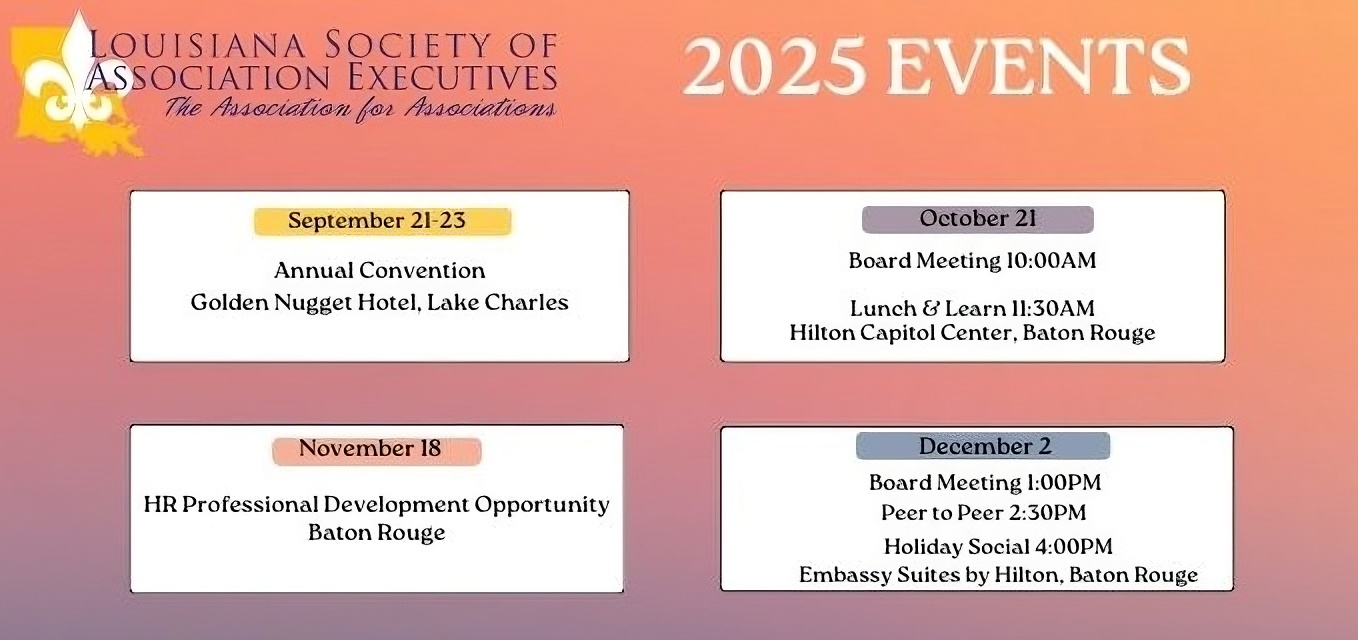 LOUISIANA SOCIETY OF ASSOCIATION EXECUTIVES
The Association for Associations

2025 EVENTS

September 21-23
Annual Convention
Golden Nugget Hotel, Lake Charles

October 21
Board Meeting 10:00AM

Lunch & Learn 11:30AM
Hilton Capitol Center, Baton Rouge

November 18
HR Professional Development Opportunity
Baton Rouge

December 2
Board Meeting 1:00PM
Peer to Peer 2:30PM
Holiday Social 4:00PM
Embassy Suites by Hilton, Baton Rouge